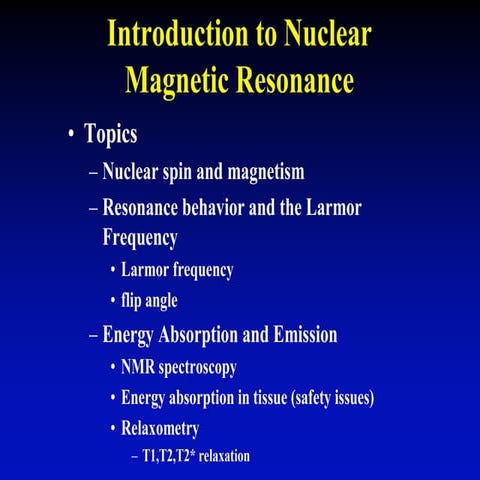 Introduction to Nuclear Magnetic Resonance

• Topics
– Nuclear spin and magnetism
– Resonance behavior and the Larmor Frequency
• Larmor frequency
• flip angle
– Energy Absorption and Emission
• NMR spectroscopy
• Energy absorption in tissue (safety issues)
• Relaxometry
– T1,T2,T2* relaxation